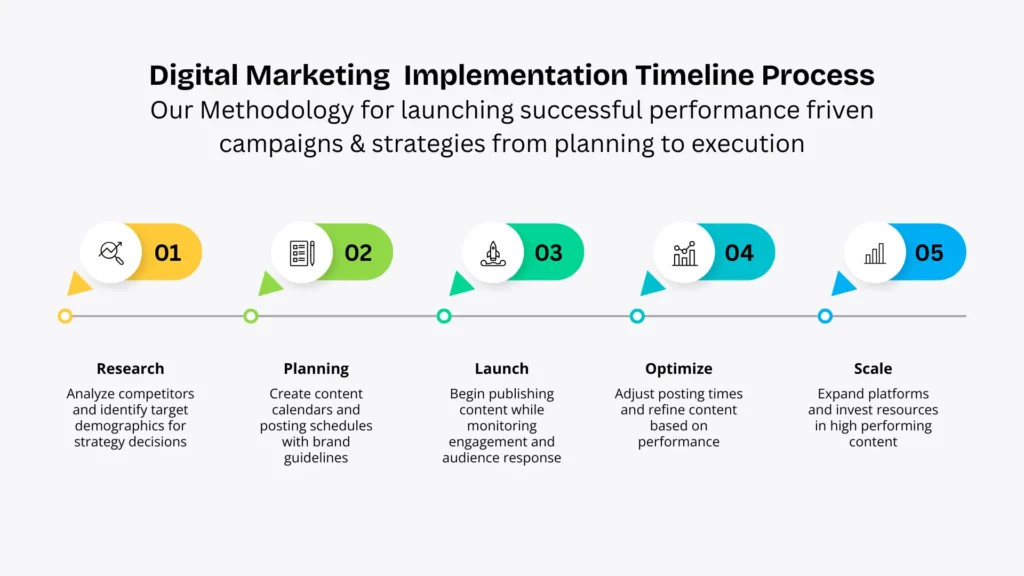 Digital Marketing  Implementation Timeline Process
Our Methodology for launching successful performance friven campaigns & strategies from planning to execution

01

02

03

04

05

Research
Analyze competitors and identify target demographics for strategy decisions

Planning
Create content calendars and posting schedules with brand guidelines

Launch
Begin publishing content while monitoring engagement and audience response

Optimize
Adjust posting times and refine content based on performance

Scale
Expand platforms and invest resources in high performing content